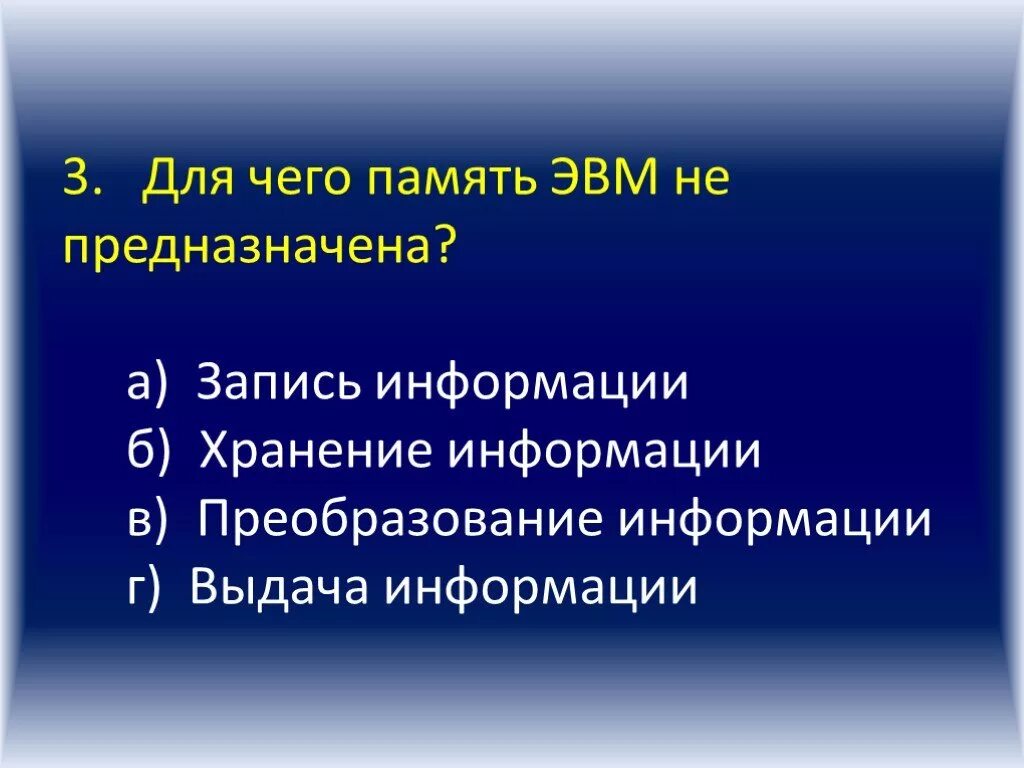 3. Для чего память ЭВМ не предназначена?

а) Запись информации
б) Хранение информации
в) Преобразование информации
г) Выдача информации